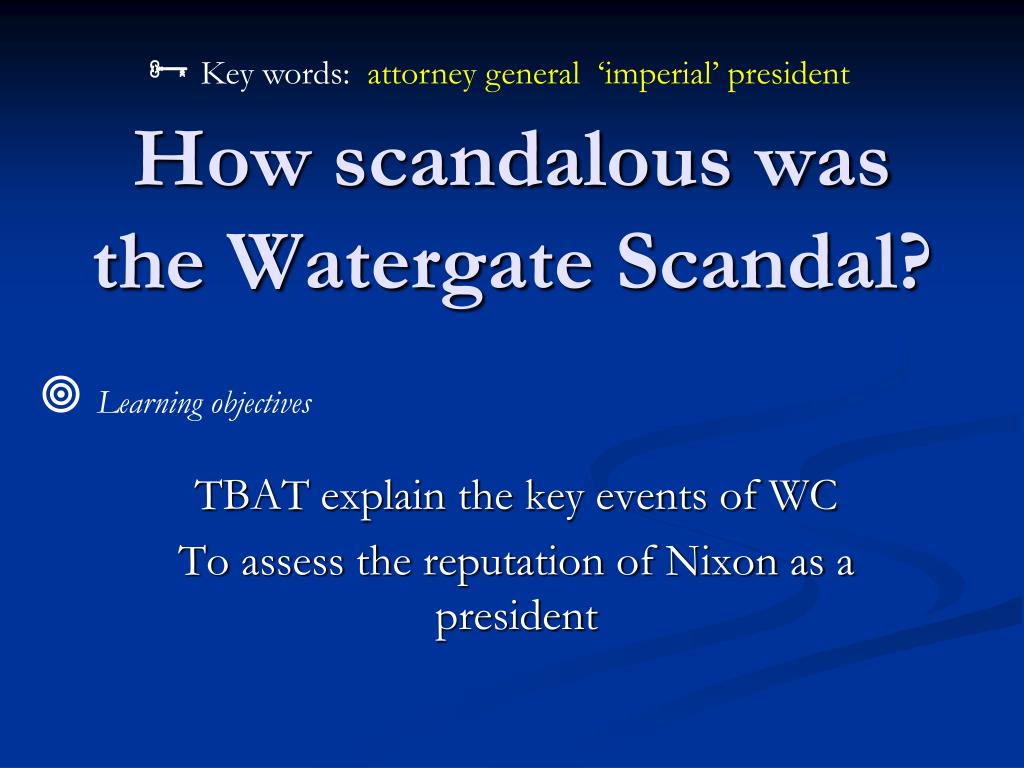 Key words: attorney general ‘imperial’ president

How scandalous was the Watergate Scandal?

Learning objectives

TBAT explain the key events of WC

To assess the reputation of Nixon as a president